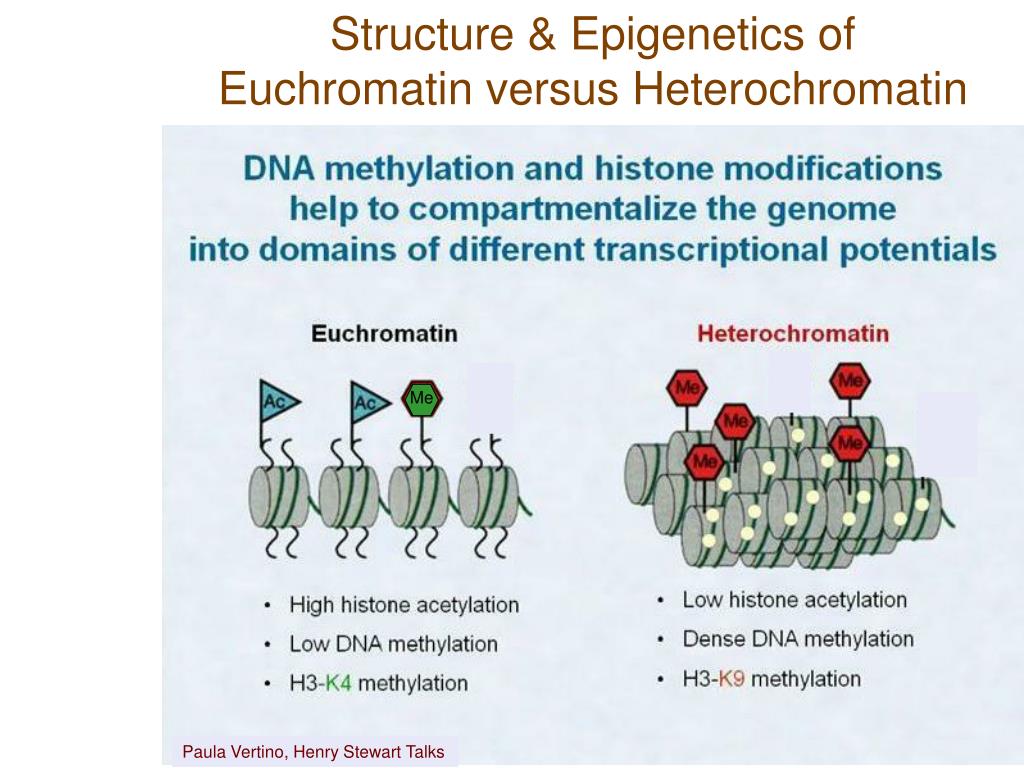 Structure & Epigenetics of Euchromatin versus Heterochromatin

DNA methylation and histone modifications help to compartmentalize the genome into domains of different transcriptional potentials

Euchromatin

Ac

Ac

Me

- High histone acetylation
- Low DNA methylation
- H3-K4 methylation

Heterochromatin

Me

Me

Me

Me

Me

- Low histone acetylation
- Dense DNA methylation
- H3-K9 methylation

Paula Vertino, Henry Stewart Talks